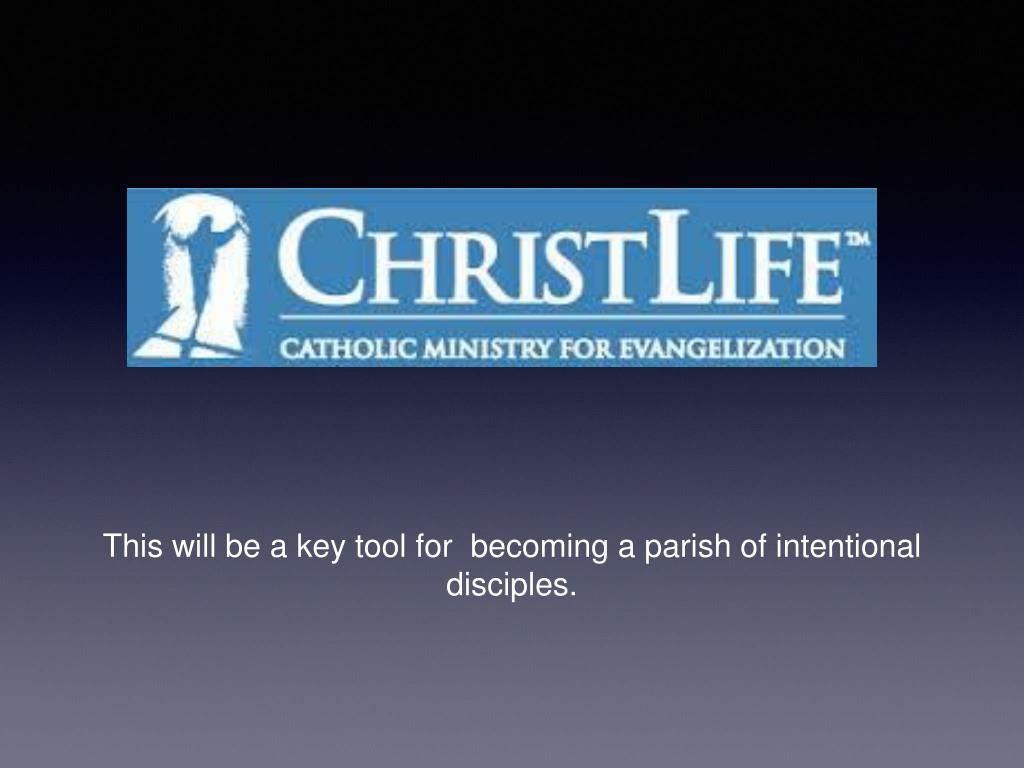 CHRISTLIFE™
CATHOLIC MINISTRY FOR EVANGELIZATION

This will be a key tool for becoming a parish of intentional disciples.